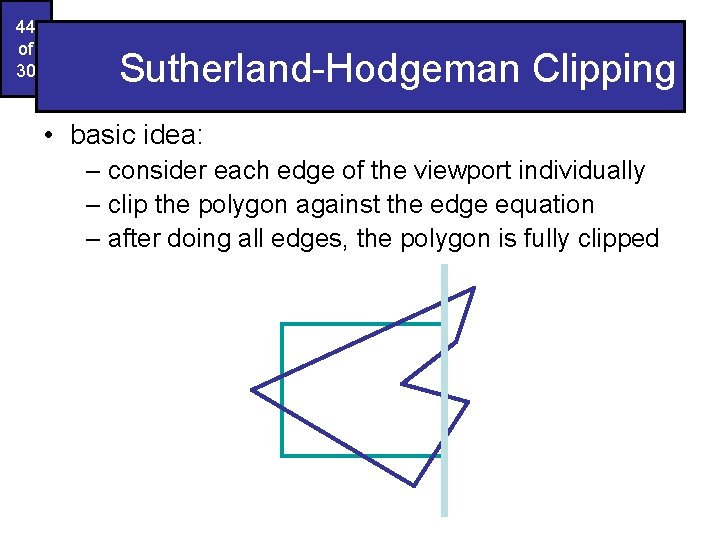 44
of
30

Sutherland-Hodgeman Clipping

• basic idea:
– consider each edge of the viewport individually
– clip the polygon against the edge equation
– after doing all edges, the polygon is fully clipped